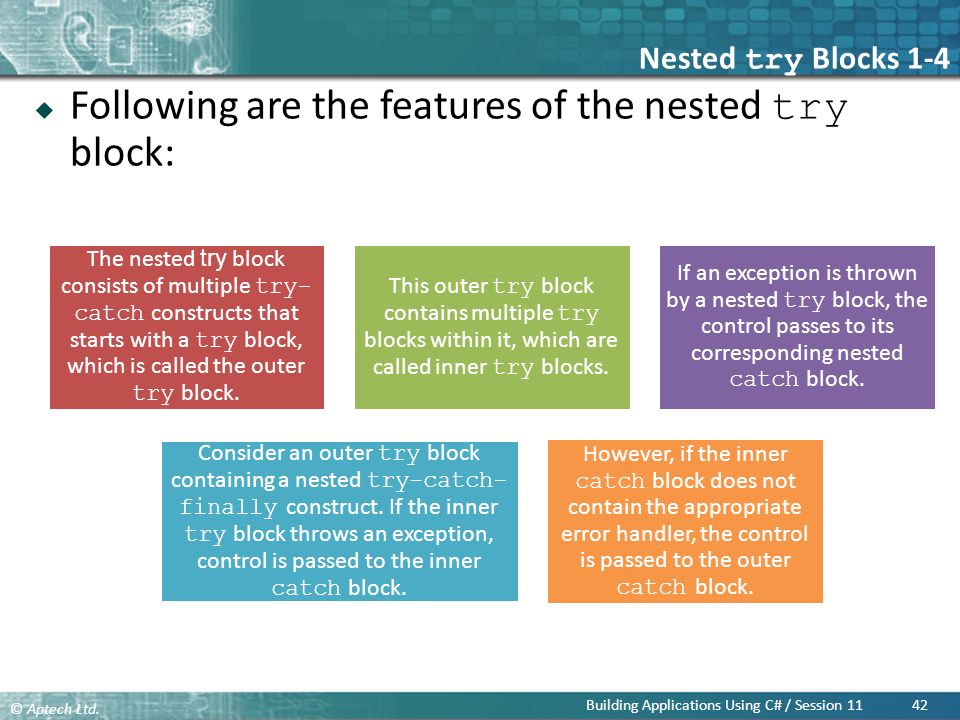 Nested try Blocks 1-4

Following are the features of the nested try block:

The nested try block consists of multiple try-catch constructs that starts with a try block, which is called the outer try block.

This outer try block contains multiple try blocks within it, which are called inner try blocks.

If an exception is thrown by a nested try block, the control passes to its corresponding nested catch block.

Consider an outer try block containing a nested try-catch-finally construct. If the inner try block throws an exception, control is passed to the inner catch block.

However, if the inner catch block does not contain the appropriate error handler, the control is passed to the outer catch block.

© Aptech Ltd.

Building Applications Using C# / Session 11

42